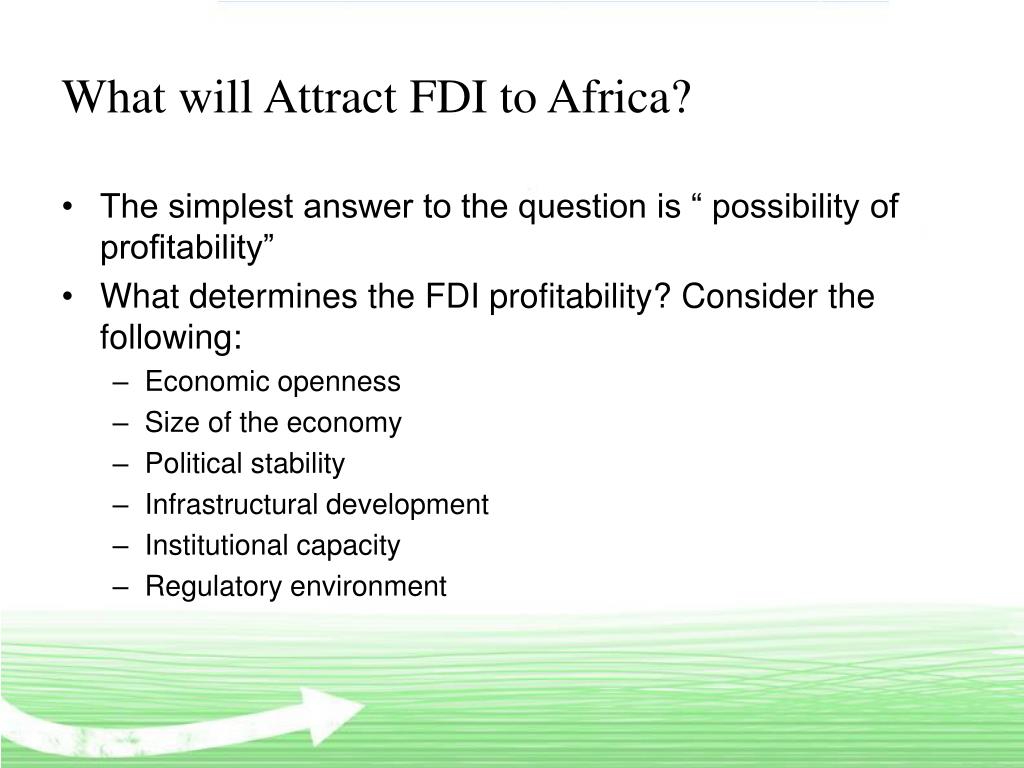 What will Attract FDI to Africa?

• The simplest answer to the question is “ possibility of profitability”
• What determines the FDI profitability? Consider the following:
– Economic openness
– Size of the economy
– Political stability
– Infrastructural development
– Institutional capacity
– Regulatory environment